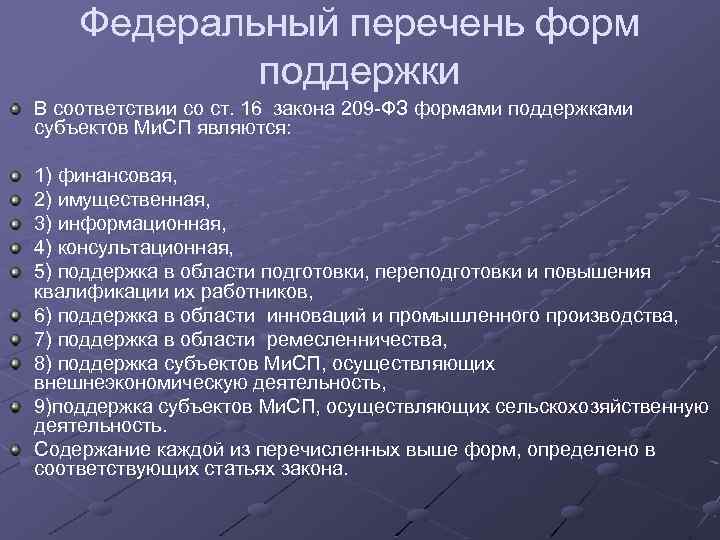 Федеральный перечень форм поддержки

В соответствии со ст. 16 закона 209-ФЗ формами поддержками субъектов МиСП являются:

1) финансовая,

2) имущественная,

3) информационная,

4) консультационная,

5) поддержка в области подготовки, переподготовки и повышения квалификации их работников,

6) поддержка в области инноваций и промышленного производства,

7) поддержка в области ремесленничества,

8) поддержка субъектов МиСП, осуществляющих внешнеэкономическую деятельность,

9)поддержка субъектов МиСП, осуществляющих сельскохозяйственную деятельность.

Содержание каждой из перечисленных выше форм, определено в соответствующих статьях закона.